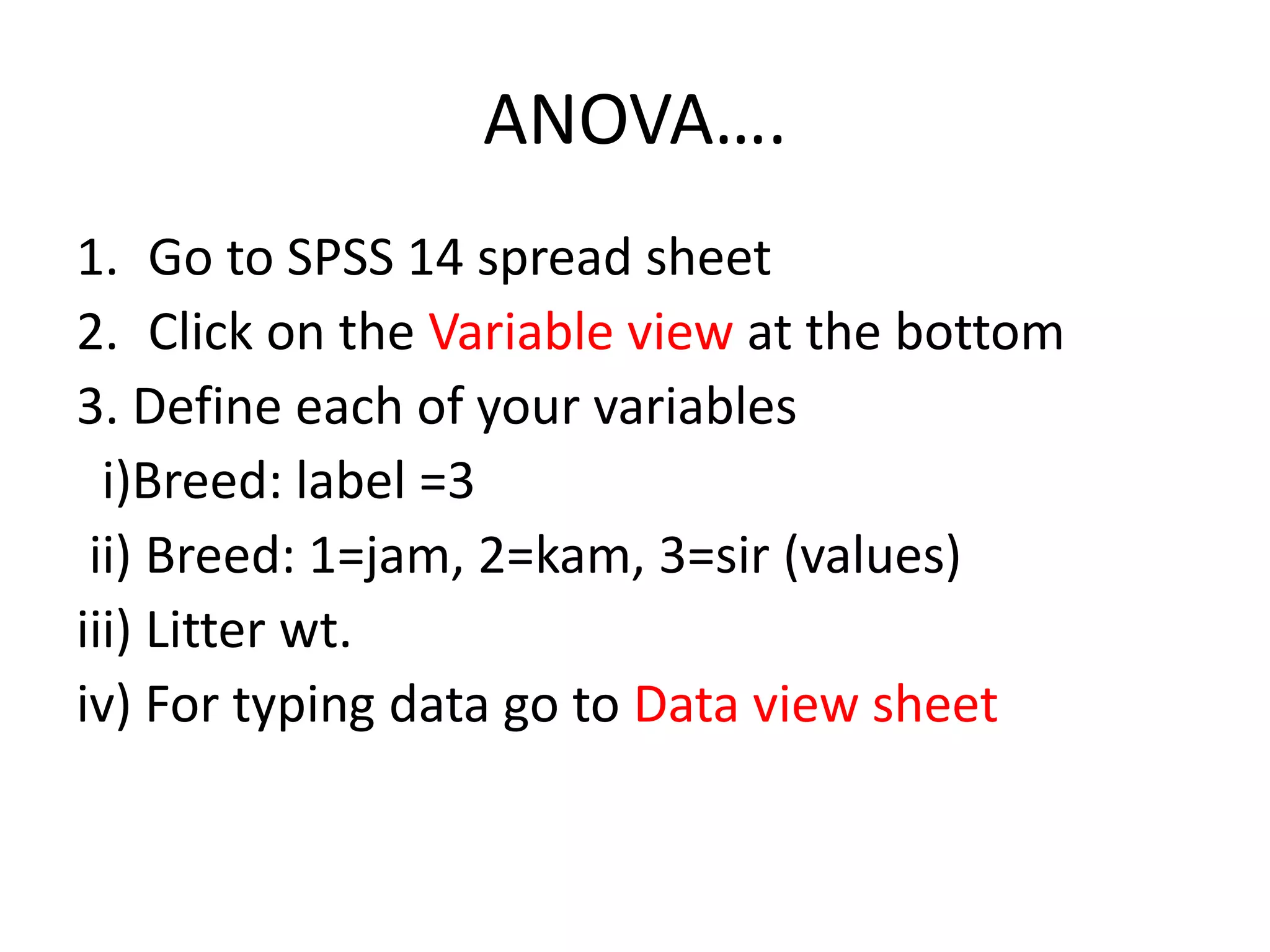 ANOVA….

1. Go to SPSS 14 spread sheet
2. Click on the Variable view at the bottom
3. Define each of your variables
i)Breed: label =3
ii) Breed: 1=jam, 2=kam, 3=sir (values)
iii) Litter wt.
iv) For typing data go to Data view sheet